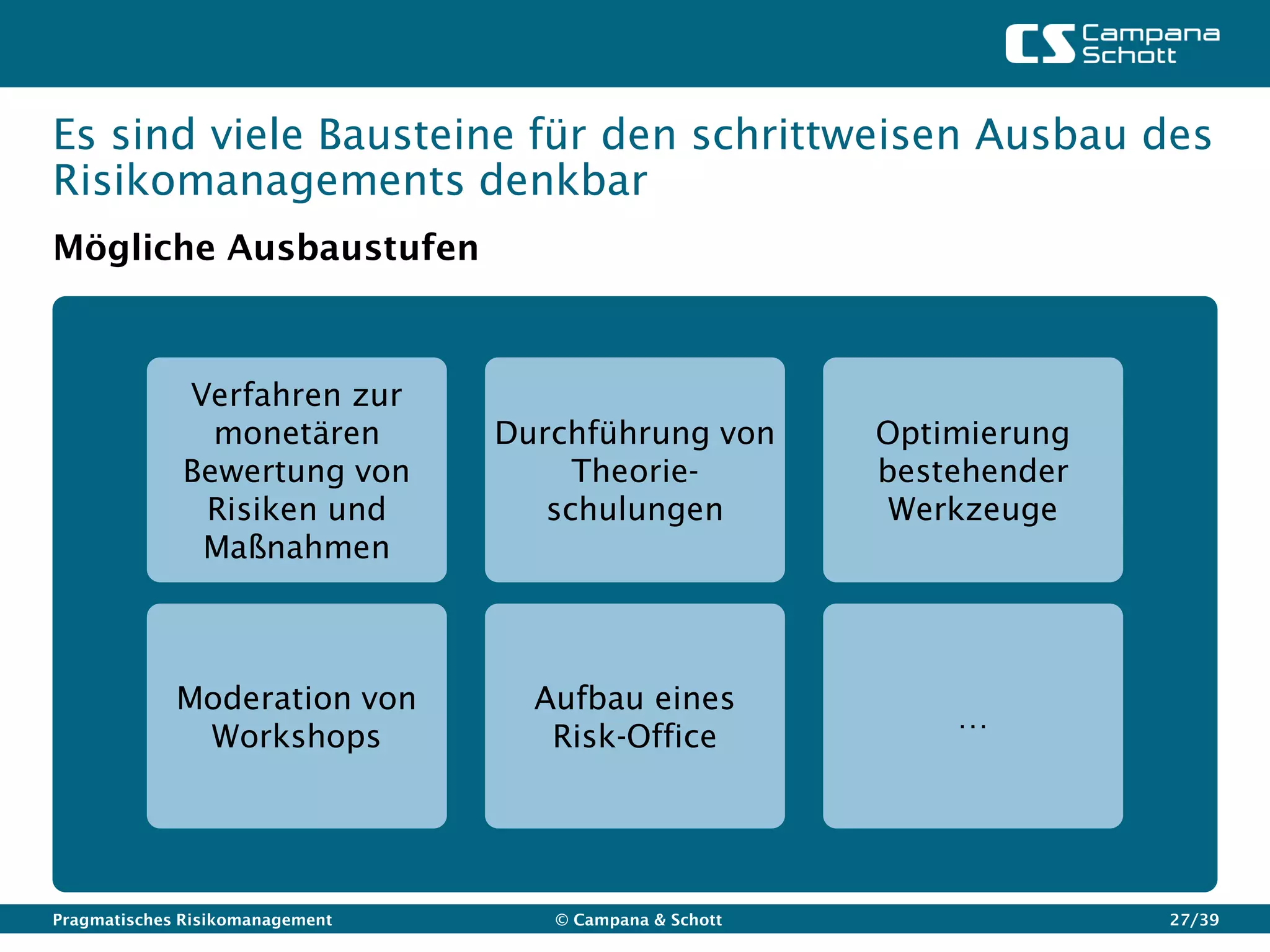 CS Campana Schott

Es sind viele Bausteine für den schrittweisen Ausbau des Risikomanagements denkbar

Mögliche Ausbaustufen

Verfahren zur monetären Bewertung von Risiken und Maßnahmen

Durchführung von Theorieschulungen

Optimierung bestehender Werkzeuge

Moderation von Workshops

Aufbau eines Risk-Office

...

Pragmatisches Risikomanagement © Campana & Schott 27/39